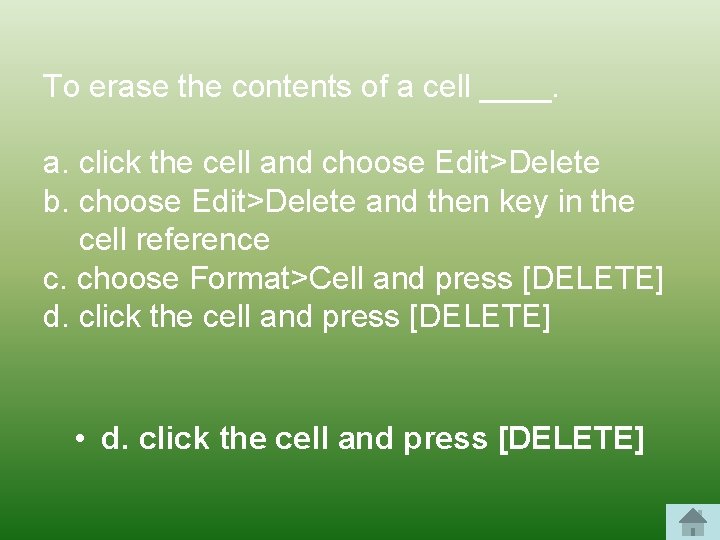 To erase the contents of a cell ____.

a. click the cell and choose Edit>Delete
b. choose Edit>Delete and then key in the cell reference
c. choose Format>Cell and press [DELETE]
d. click the cell and press [DELETE]

• d. click the cell and press [DELETE]